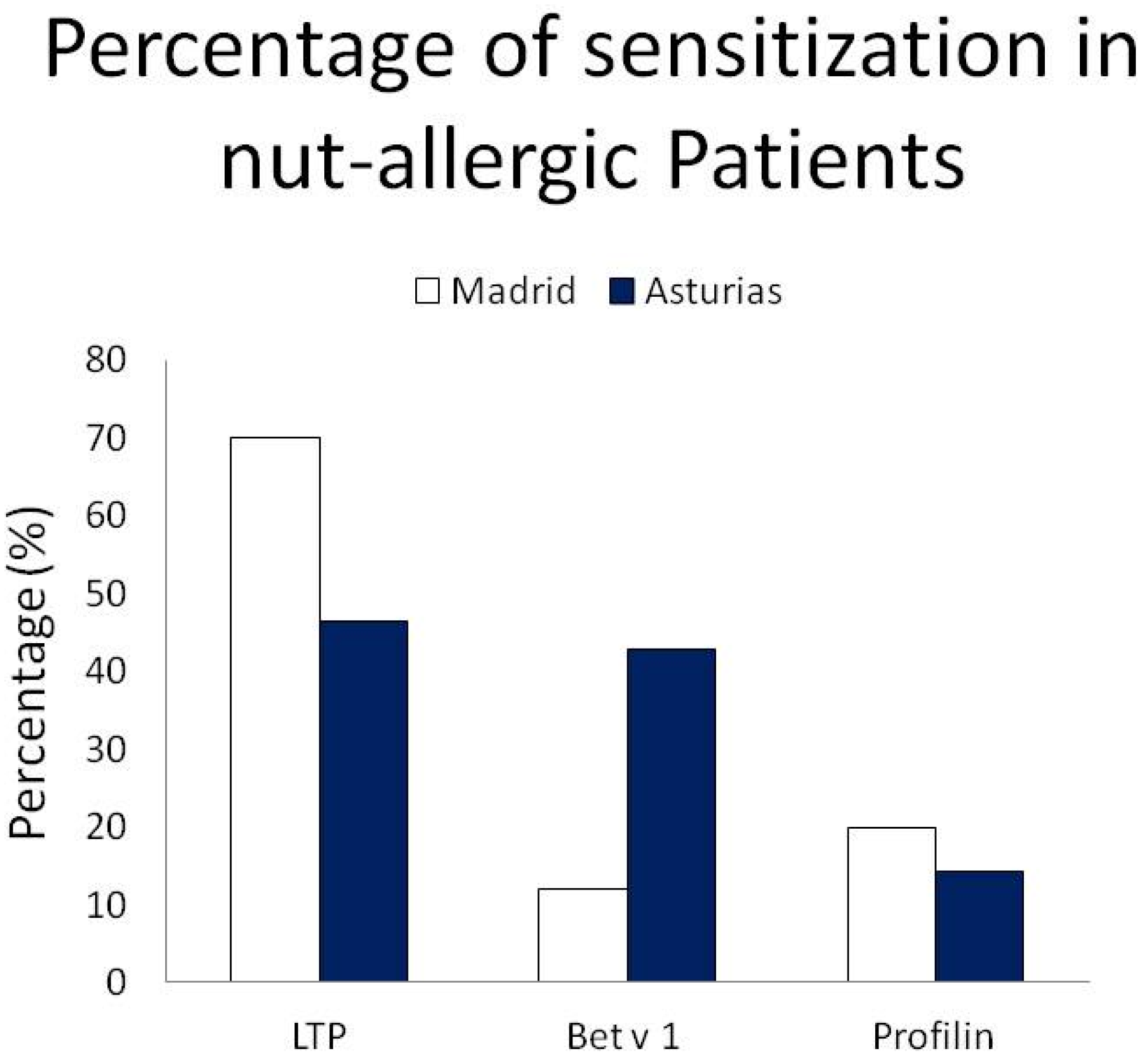 Percentage of sensitization in nut-allergic Patients

Madrid
Asturias

Percentage (%)

80
70
60
50
40
30
20
10
0

LTP
Bet v 1
Profilin